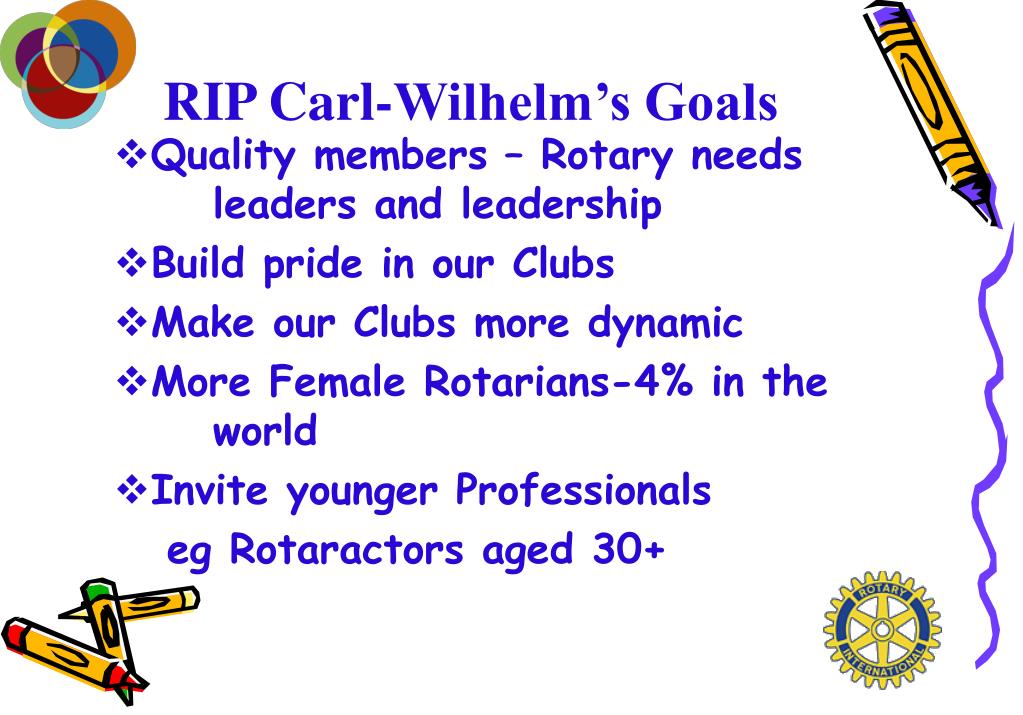 RIP Carl-Wilhelm's Goals

❖Quality members – Rotary needs leaders and leadership

❖Build pride in our Clubs

❖Make our Clubs more dynamic

❖More Female Rotarians-4% in the world

❖Invite younger Professionals eg Rotaractors aged 30+

ROTARY INTERNATIONAL